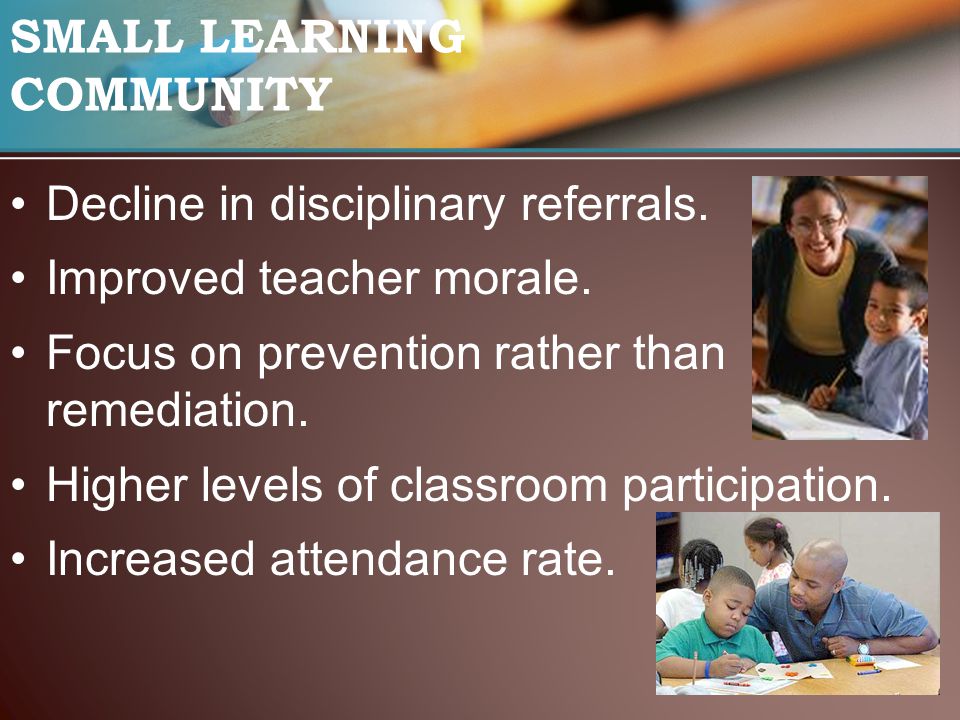 SMALL LEARNING COMMUNITY

• Decline in disciplinary referrals.
• Improved teacher morale.
• Focus on prevention rather than remediation.
• Higher levels of classroom participation.
• Increased attendance rate.